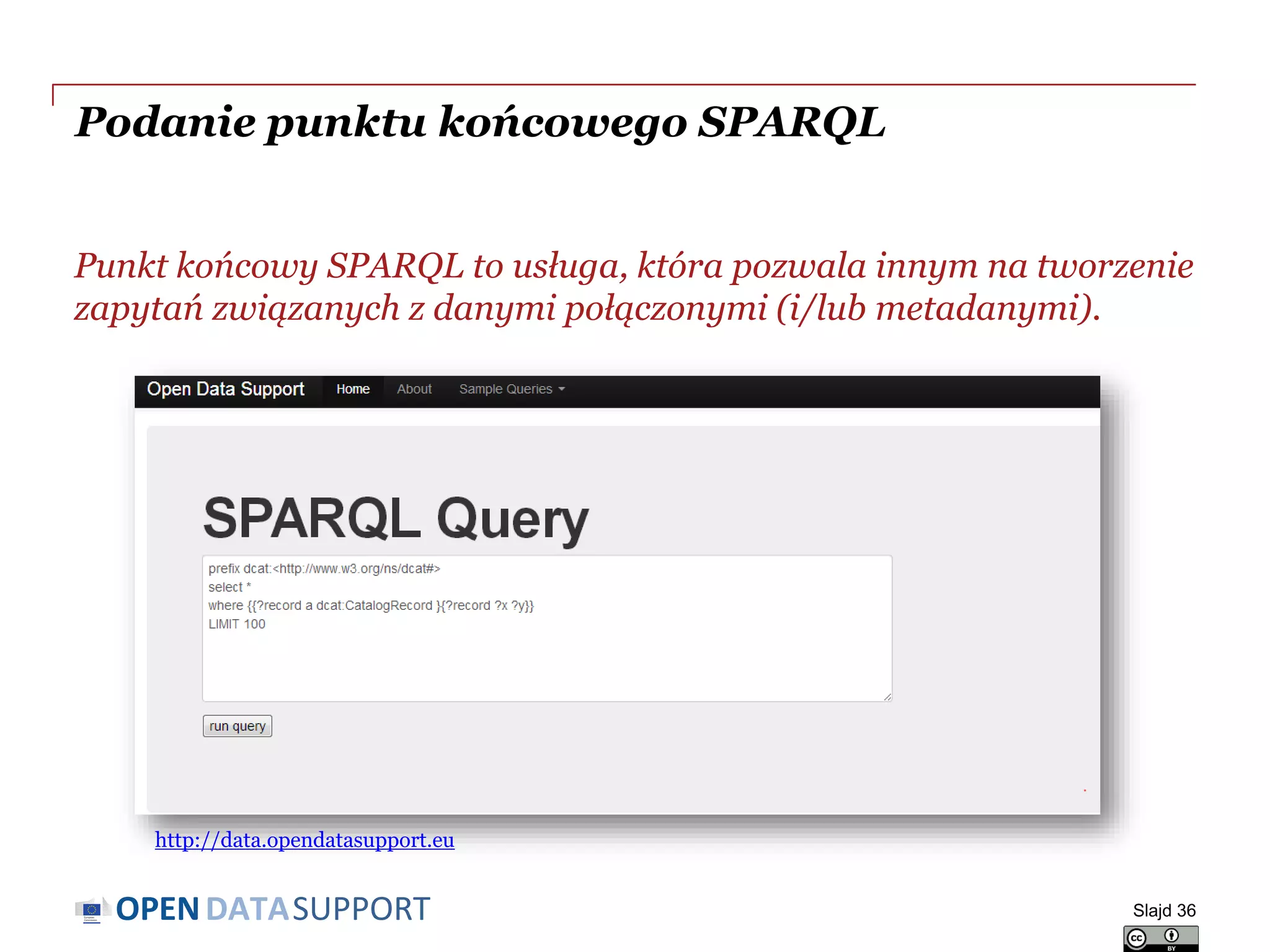 Podanie punktu końcowego SPARQL

Punkt końcowy SPARQL to usługa, która pozwala innym na tworzenie zapytań związanych z danymi połączonymi (i/lub metadanymi).

Open Data Support Home About Sample Queries

SPARQL Query

prefix dcat:<http://www.w3.org/ns/dcat#>
select *
where {{?record a dcat:CatalogRecord }{?record ?x ?y}}
LIMIT 100

run query

http://data.opendatasupport.eu

OPEN DATA SUPPORT

Slajd 36

cc BY